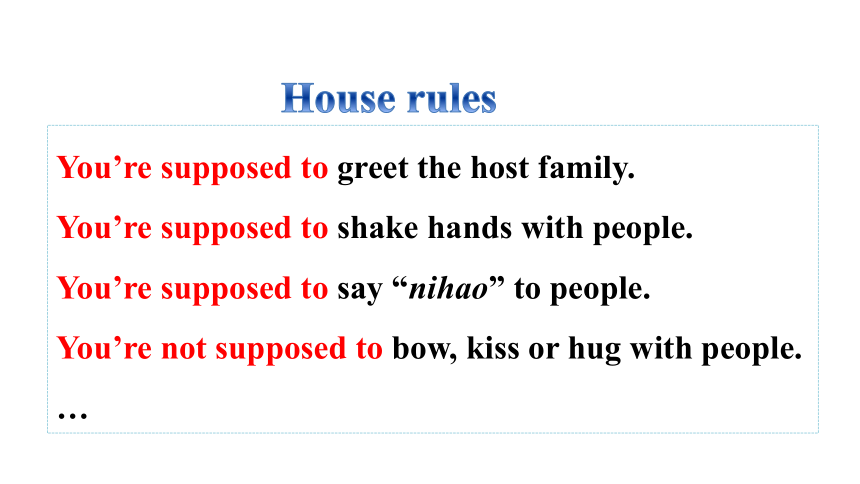 House rules

You’re supposed to greet the host family.

You’re supposed to shake hands with people.

You’re supposed to say “nihao” to people.

You’re not supposed to bow, kiss or hug with people.

…